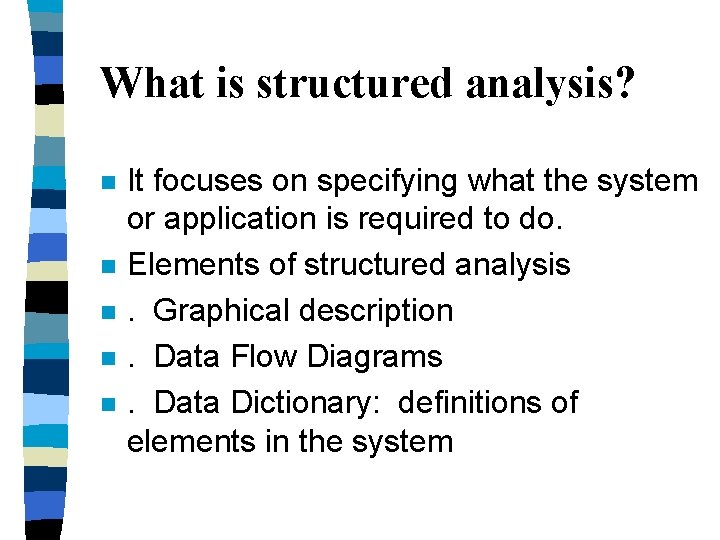 What is structured analysis?

• It focuses on specifying what the system or application is required to do.
• Elements of structured analysis
• . Graphical description
• . Data Flow Diagrams
• . Data Dictionary: definitions of elements in the system